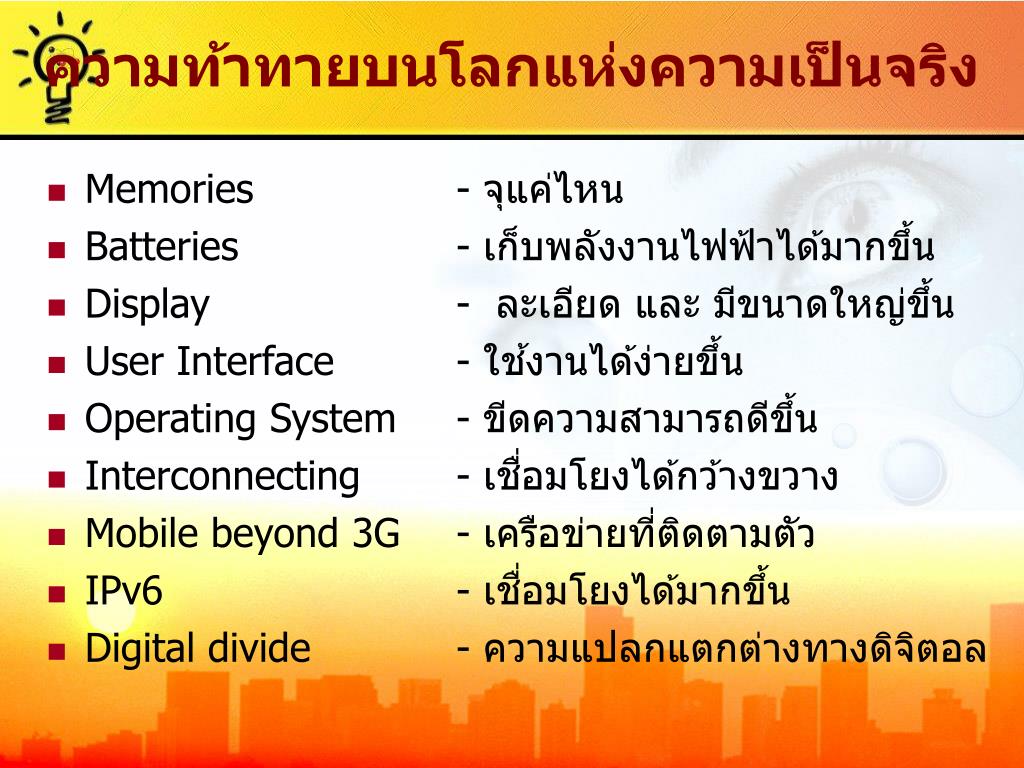 ความท้าทายบนโลกแห่งความเป็นจริง

- Memories - จุแค่ไหน
- Batteries - เก็บพลังงานไฟฟ้าได้มากขึ้น
- Display - ละเอียด และ มีขนาดใหญ่ขึ้น
- User Interface - ใช้งานได้ง่ายขึ้น
- Operating System - ขีดความสามารถดีขึ้น
- Interconnecting - เชื่อมโยงได้กว้างขวาง
- Mobile beyond 3G - เครือข่ายที่ติดตามตัว
- IPv6 - เชื่อมโยงได้มากขึ้น
- Digital divide - ความแปลกแตกต่างทางดิจิตอล